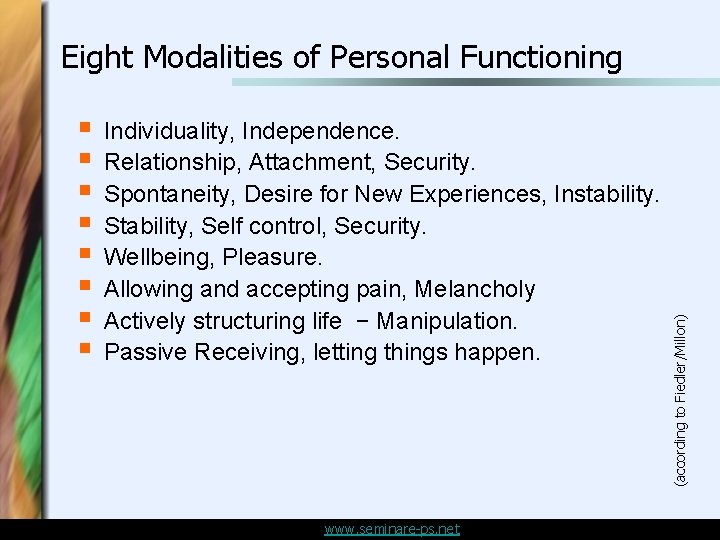 Eight Modalities of Personal Functioning

• Individuality, Independence.
• Relationship, Attachment, Security.
• Spontaneity, Desire for New Experiences, Instability.
• Stability, Self control, Security.
• Wellbeing, Pleasure.
• Allowing and accepting pain, Melancholy
• Actively structuring life − Manipulation.
• Passive Receiving, letting things happen.

(according to Fiedler/Millon)

www.seminare-ps.net